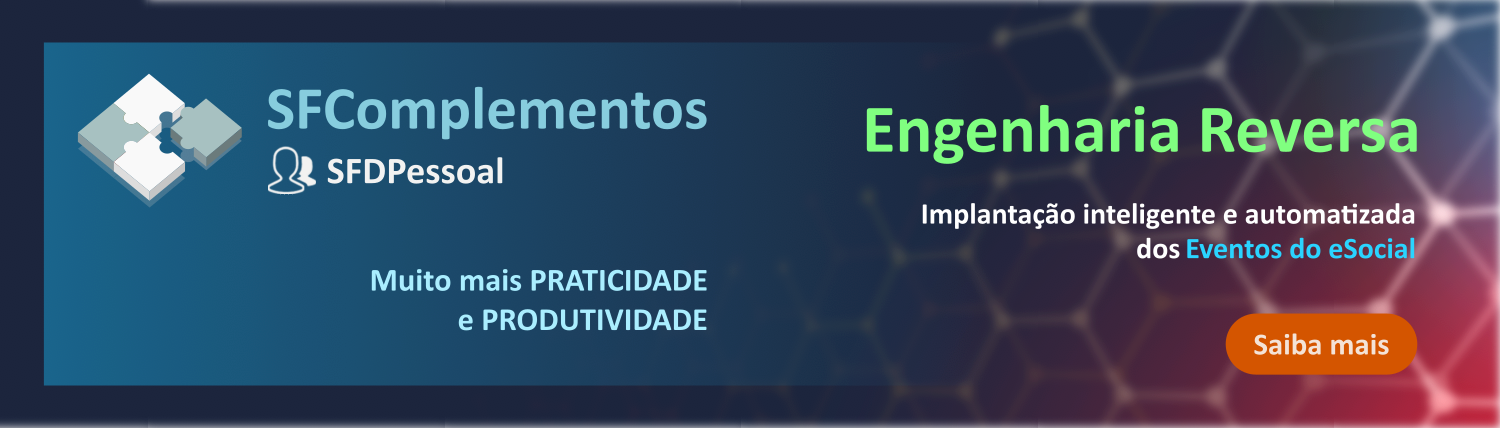 SFComplementos
SFDPessoal

Muito mais PRATICIDADE e PRODUTIVIDADE

Engenharia Reversa

Implantação inteligente e automatizada dos Eventos do eSocial

Saiba mais